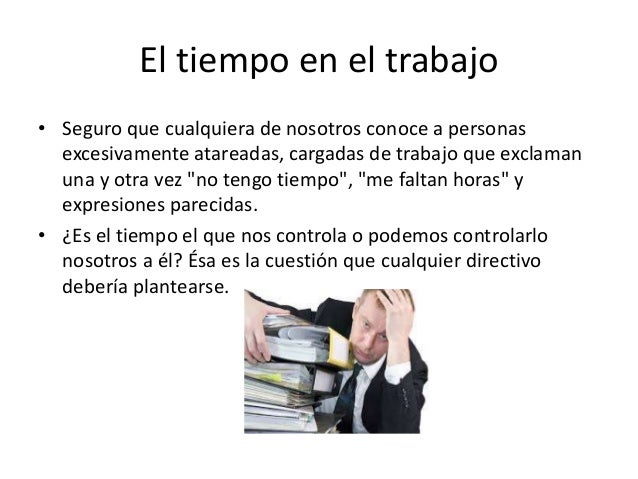 El tiempo en el trabajo

• Seguro que cualquiera de nosotros conoce a personas excesivamente atareadas, cargadas de trabajo que exclaman una y otra vez "no tengo tiempo", "me faltan horas" y expresiones parecidas.

• ¿Es el tiempo el que nos controla o podemos controlarlo nosotros a él? Ésa es la cuestión que cualquier directivo debería plantearse.